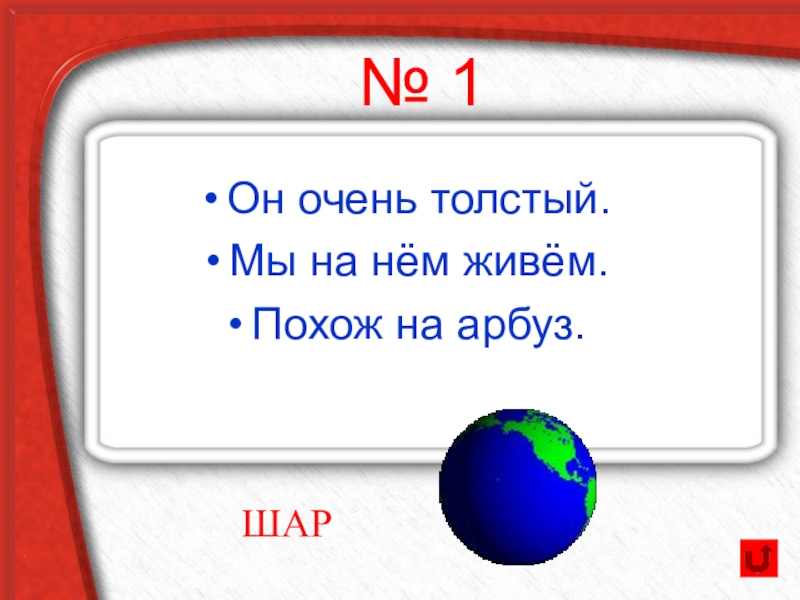 № 1

• Он очень толстый.
• Мы на нём живём.
• Похож на арбуз.

ШАР